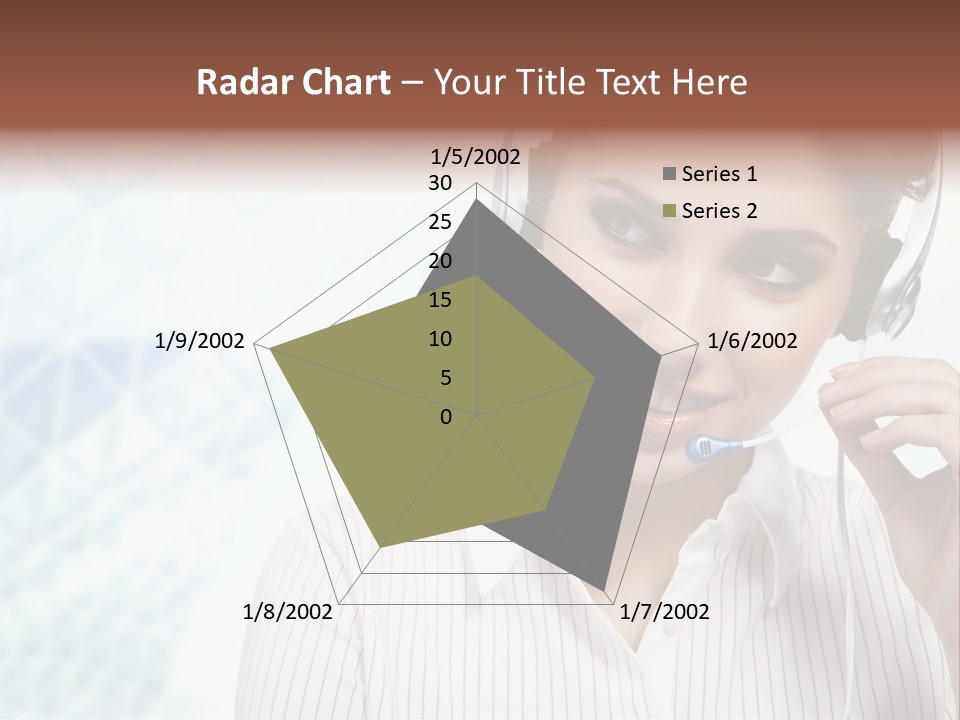 Radar Chart – Your Title Text Here

1/5/2002
30
25
20
15
10
5
0
1/6/2002
1/7/2002
1/8/2002
1/9/2002

Series 1
Series 2